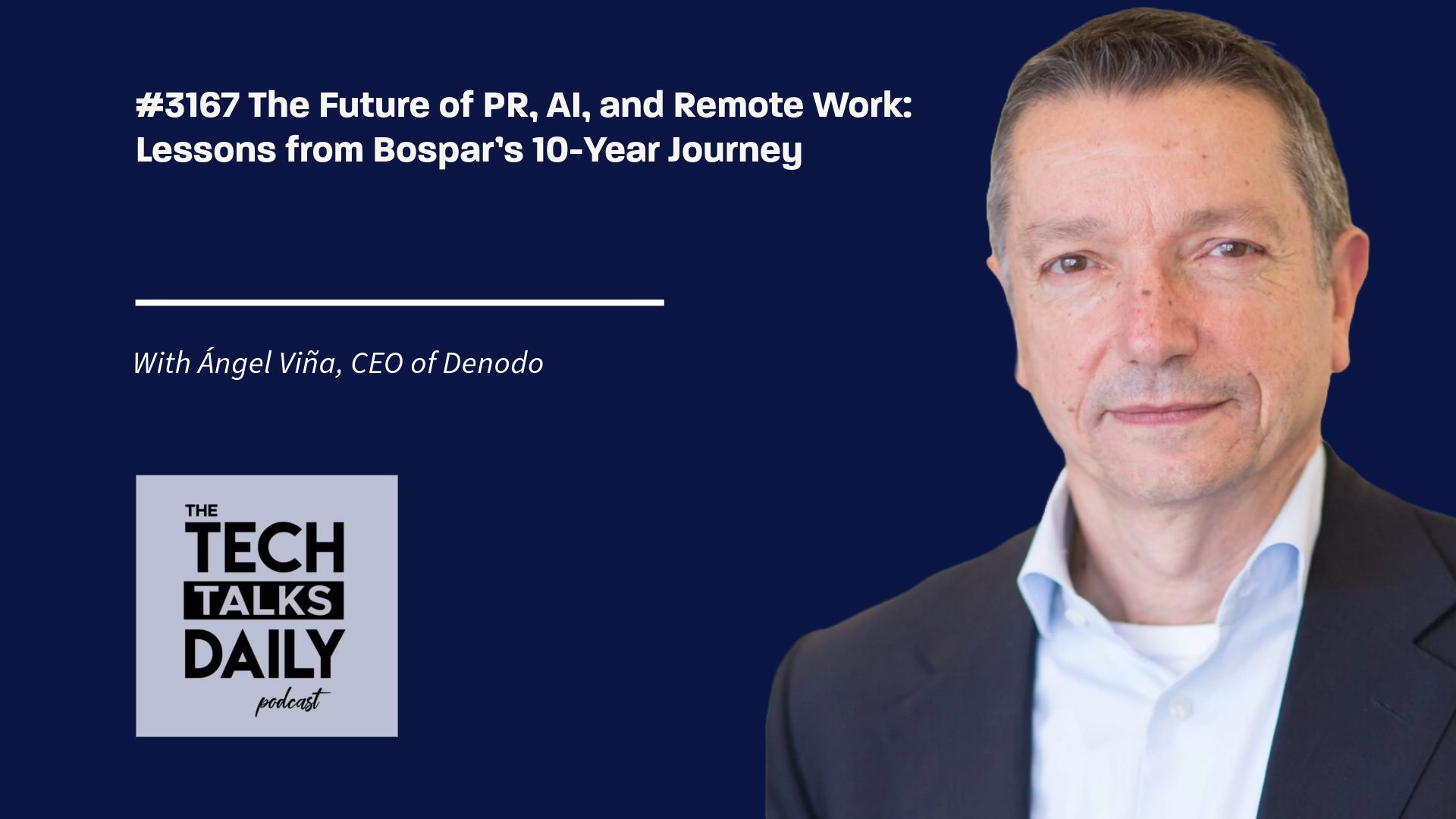 #3167 The Future of PR, AI, and Remote Work: Lessons from Bospar's 10-Year Journey

With Ángel Viña, CEO of Denodo

THE TECH TALKS DAILY podcast